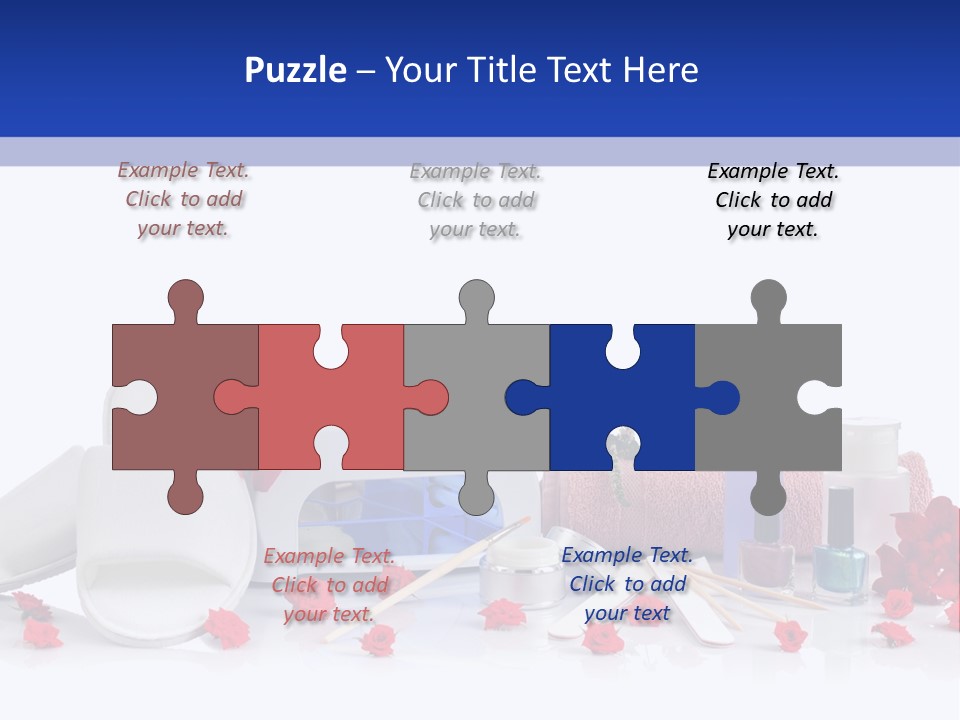 Puzzle – Your Title Text Here

Example Text. Click to add your text.

Example Text. Click to add your text.

Example Text. Click to add your text.

Example Text. Click to add your text.

Example Text. Click to add your text